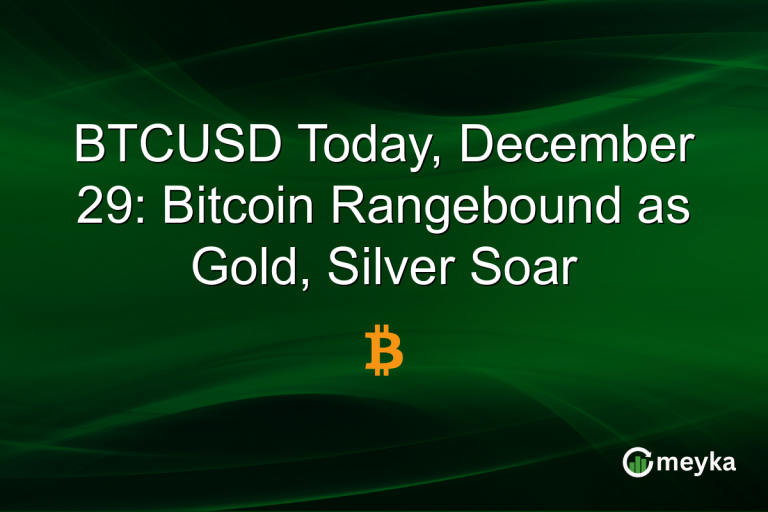 BTCUSD Today, December 29: Bitcoin Rangebound as Gold, Silver Soar

₿

meyka